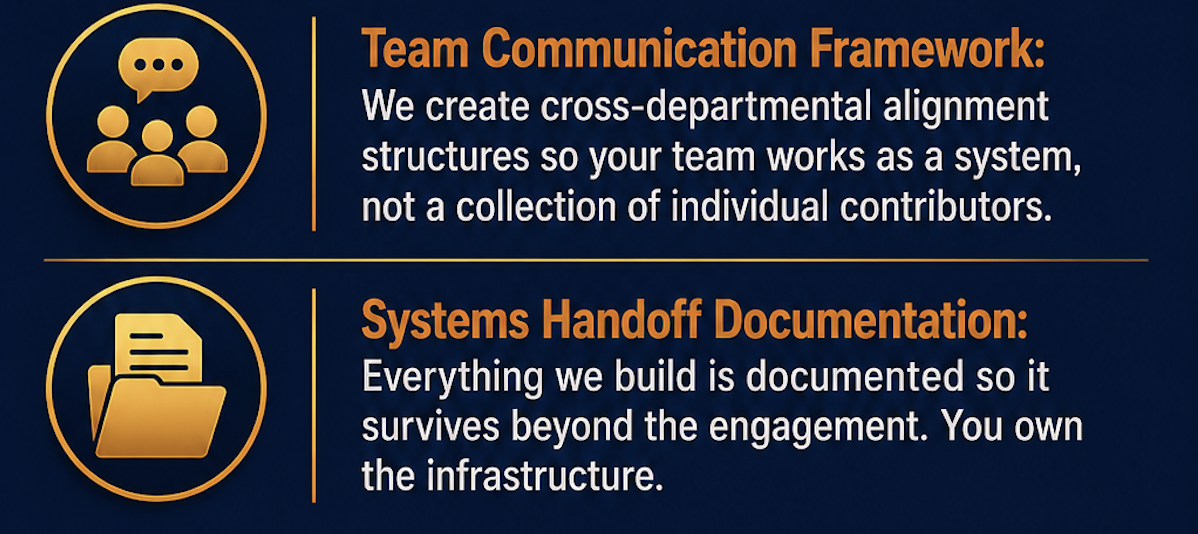 Team Communication Framework:
We create cross-departmental alignment structures so your team works as a system, not a collection of individual contributors.

Systems Handoff Documentation:
Everything we build is documented so it survives beyond the engagement. You own the infrastructure.